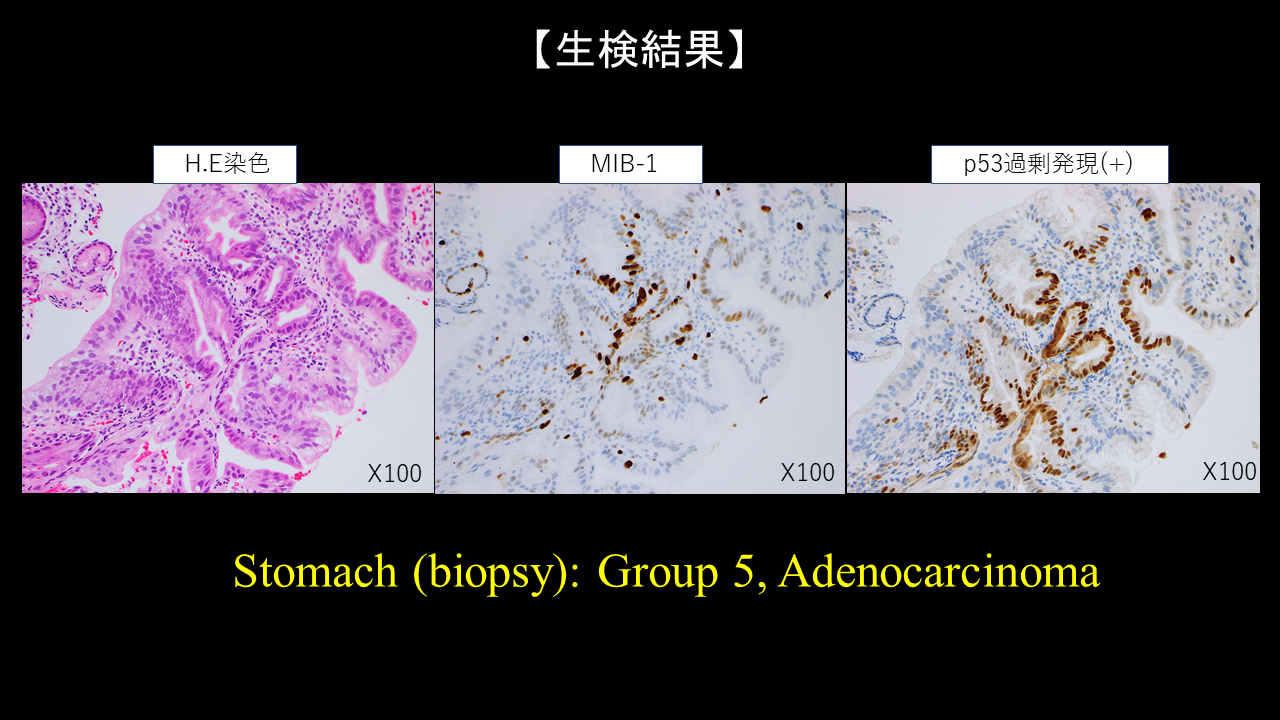 【生検結果】

H.E染色

X100

MIB-1

X100

p53過剰発現(+)

X100

Stomach (biopsy): Group 5, Adenocarcinoma